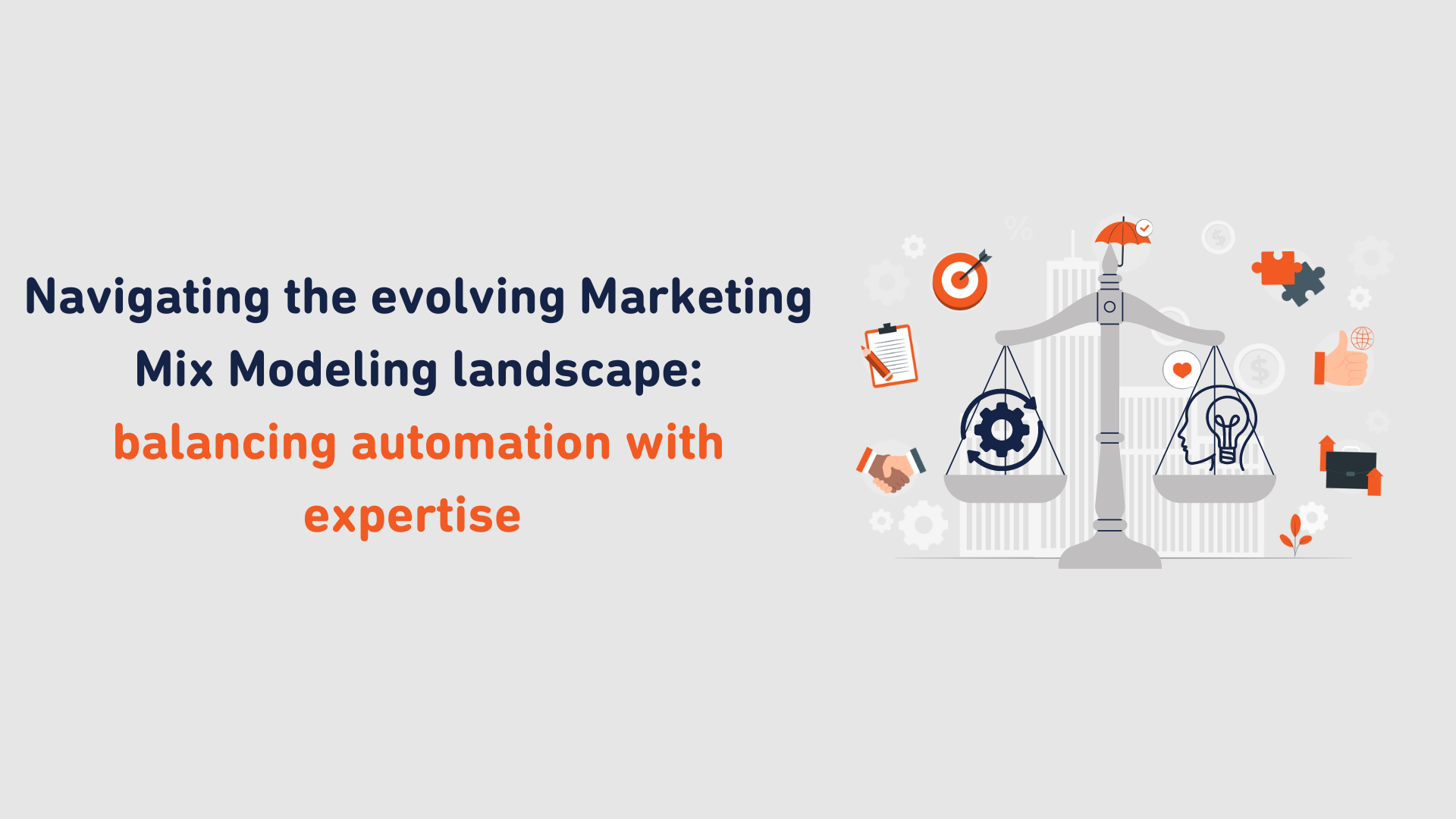 Navigating the evolving Marketing Mix Modeling landscape: balancing automation with expertise